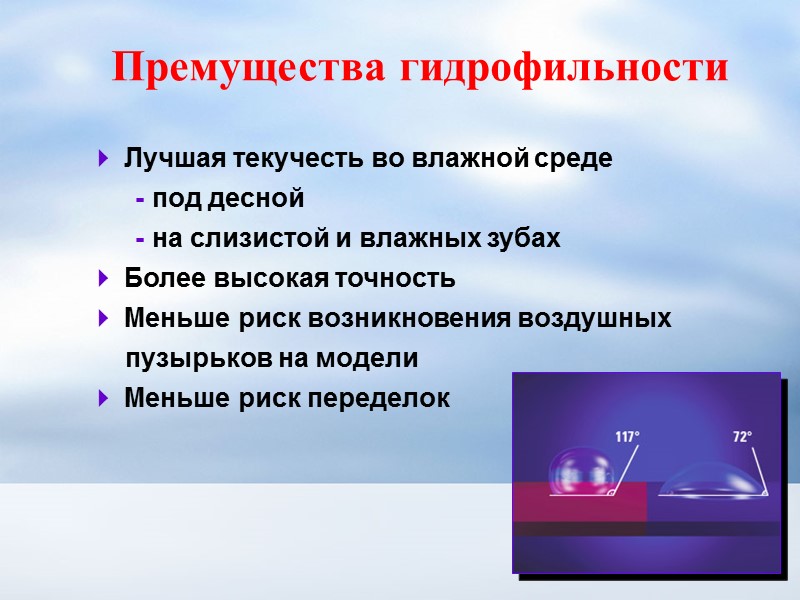 Премущества гидрофильности

Лучшая текучесть во влажной среде

- под десной

- на слизистой и влажных зубах

Более высокая точность

Меньше риск возникновения воздушных пузырьков на модели

Меньше риск переделок

117°

72°